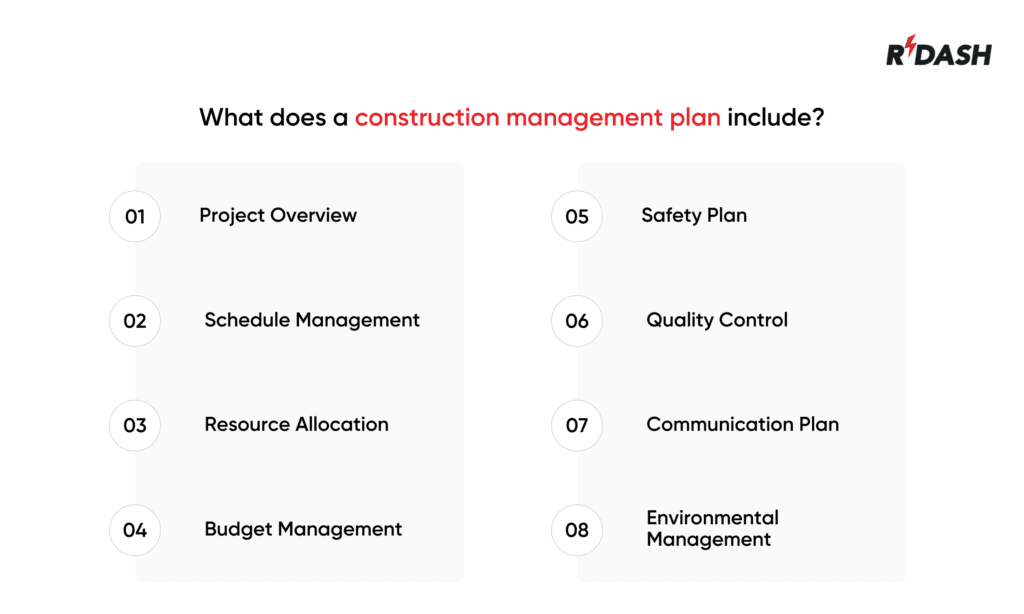 RDASH

What does a construction management plan include?

01 Project Overview

02 Schedule Management

03 Resource Allocation

04 Budget Management

05 Safety Plan

06 Quality Control

07 Communication Plan

08 Environmental Management